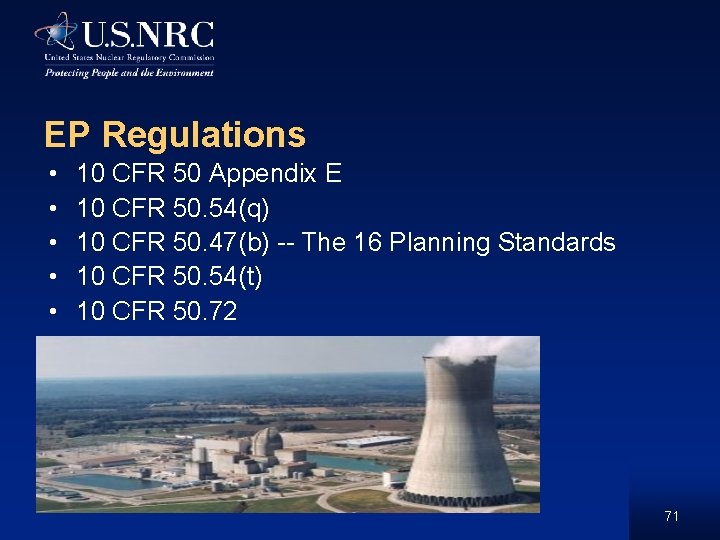 U.S.NRC
United States Nuclear Regulatory Commission
Protecting People and the Environment

EP Regulations

• 10 CFR 50 Appendix E
• 10 CFR 50.54(q)
• 10 CFR 50.47(b) -- The 16 Planning Standards
• 10 CFR 50.54(t)
• 10 CFR 50.72

71